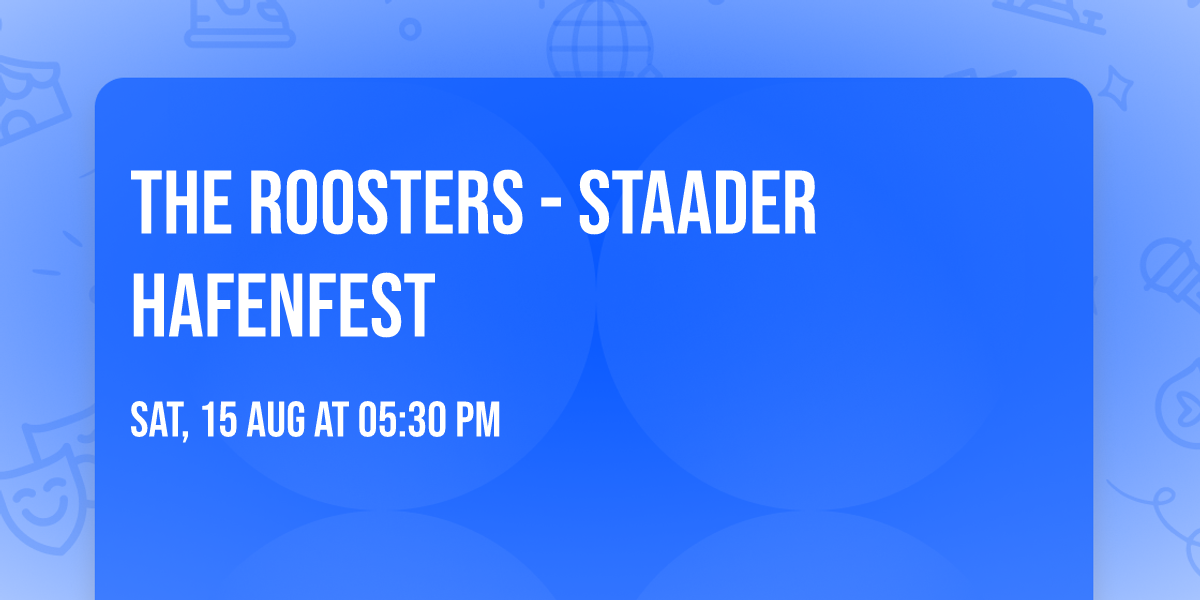 THE ROOSTERS - STAADER HAFENFEST

SAT, 15 AUG AT 05:30 PM